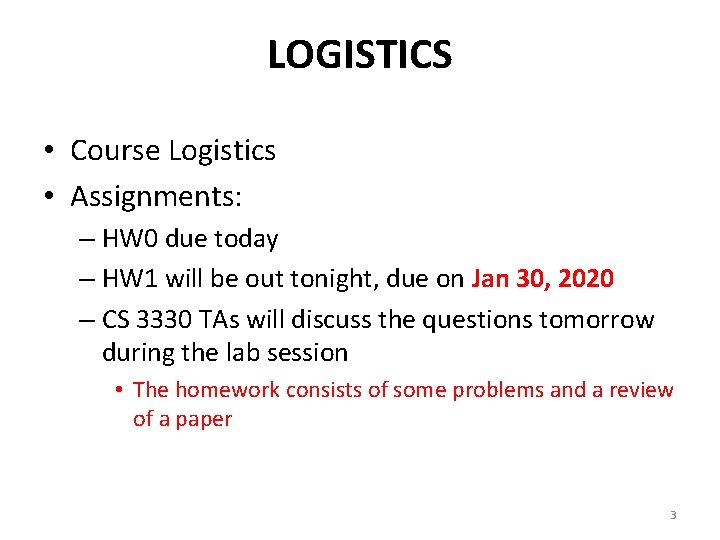 LOGISTICS

• Course Logistics
• Assignments:
– HW0 due today
– HW1 will be out tonight, due on Jan 30, 2020
– CS 3330 TAs will discuss the questions tomorrow during the lab session
• The homework consists of some problems and a review of a paper

3